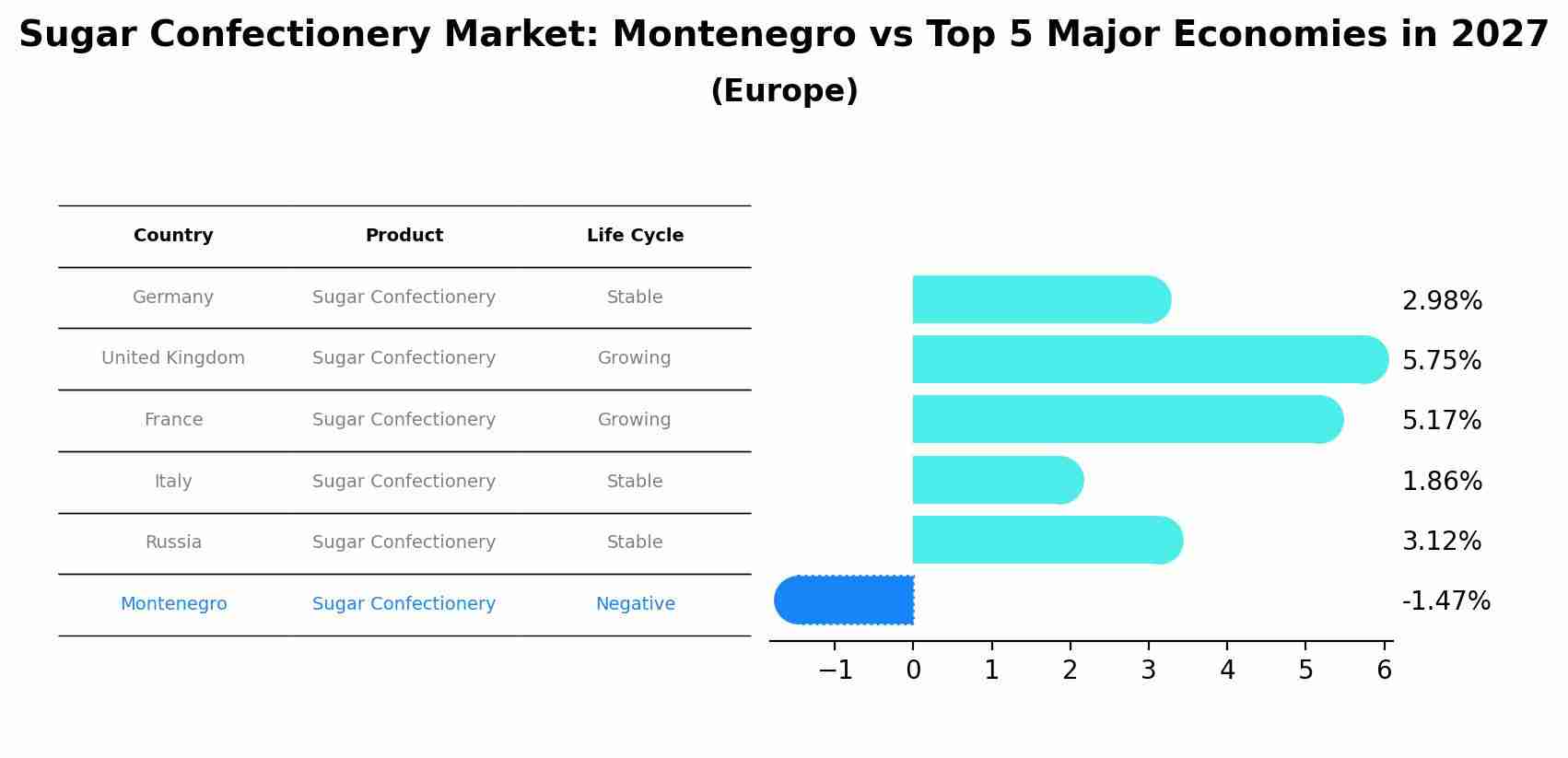 Sugar Confectionery Market: Montenegro vs Top 5 Major Economies in 2027

(Europe)

| Country | Product | Life Cycle |
|---|---|---|
| Germany | Sugar Confectionery | Stable |
| United Kingdom | Sugar Confectionery | Growing |
| France | Sugar Confectionery | Growing |
| Italy | Sugar Confectionery | Stable |
| Russia | Sugar Confectionery | Stable |
| Montenegro | Sugar Confectionery | Negative |

2.98%
5.75%
5.17%
1.86%
3.12%
-1.47%

−1 0 1 2 3 4 5 6